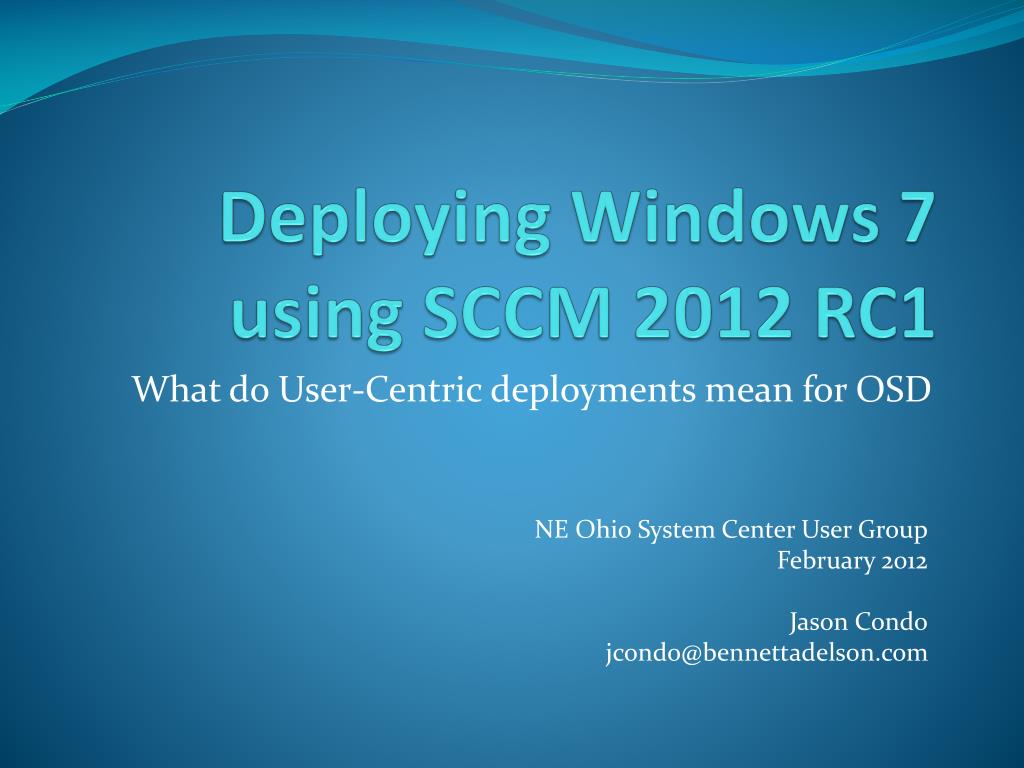 Deploying Windows 7 using SCCM 2012 RC1

What do User-Centric deployments mean for OSD

NE Ohio System Center User Group
February 2012

Jason Condo
jcondo@bennettadelson.com